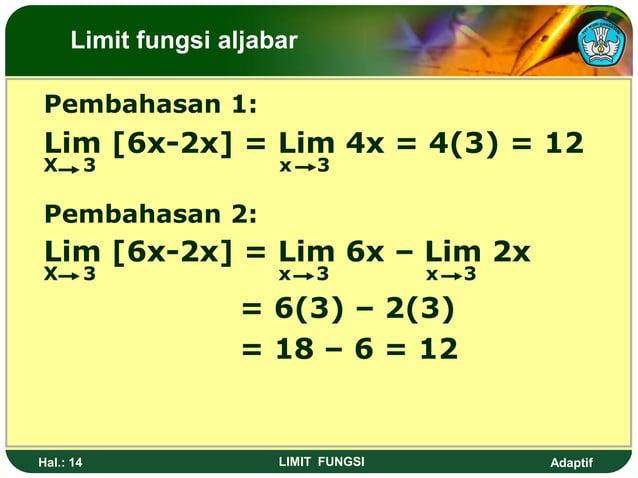 Limit fungsi aljabar

Pembahasan 1:

$\lim_{X \to 3} [6x-2x] = \lim_{x \to 3} 4x = 4(3) = 12$

Pembahasan 2:

$\lim_{X \to 3} [6x-2x] = \lim_{x \to 3} 6x - \lim_{x \to 3} 2x$

$= 6(3) - 2(3)$

$= 18 - 6 = 12$

Hal.: 14

LIMIT FUNGSI

Adaptif